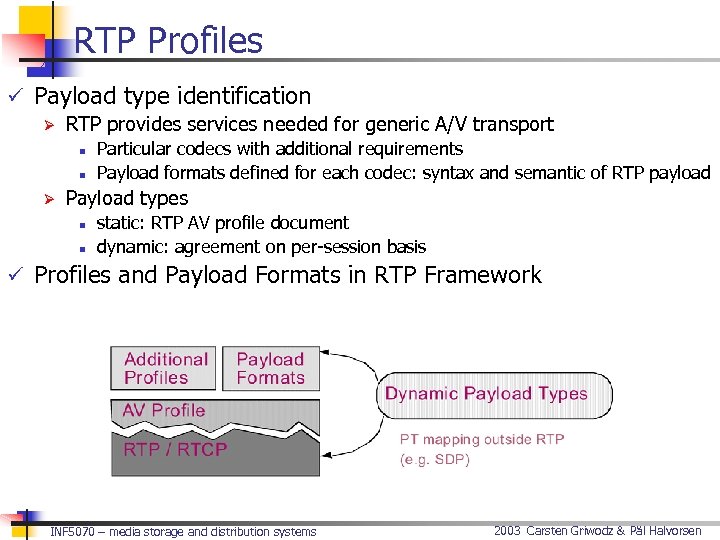 RTP Profiles

✓ Payload type identification

➢ RTP provides services needed for generic A/V transport

▪ Particular codecs with additional requirements

▪ Payload formats defined for each codec: syntax and semantic of RTP payload

➢ Payload types

▪ static: RTP AV profile document

▪ dynamic: agreement on per-session basis

✓ Profiles and Payload Formats in RTP Framework

Additional Profiles

Payload Formats

AV Profile

RTP / RTCP

Dynamic Payload Types

PT mapping outside RTP (e.g. SDP)

INF5070 – media storage and distribution systems

2003 Carsten Griwodz & Pål Halvorsen